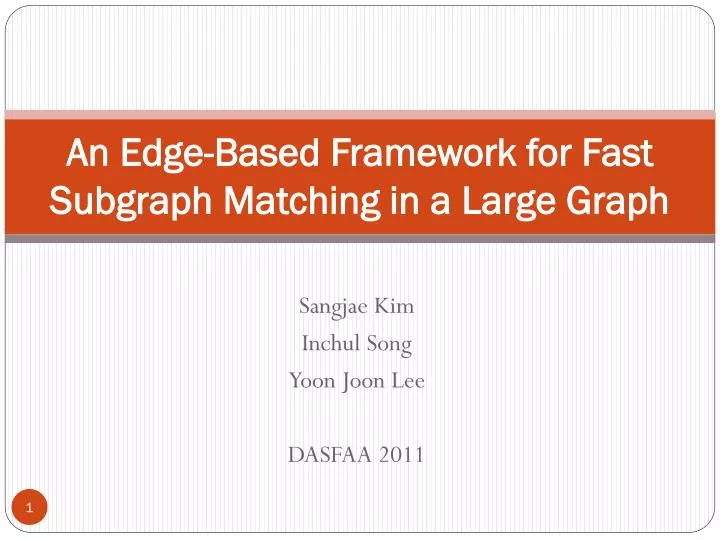 An Edge-Based Framework for Fast Subgraph Matching in a Large Graph

Sangjae Kim
Inchul Song
Yoon Joon Lee

DASFAA 2011

1